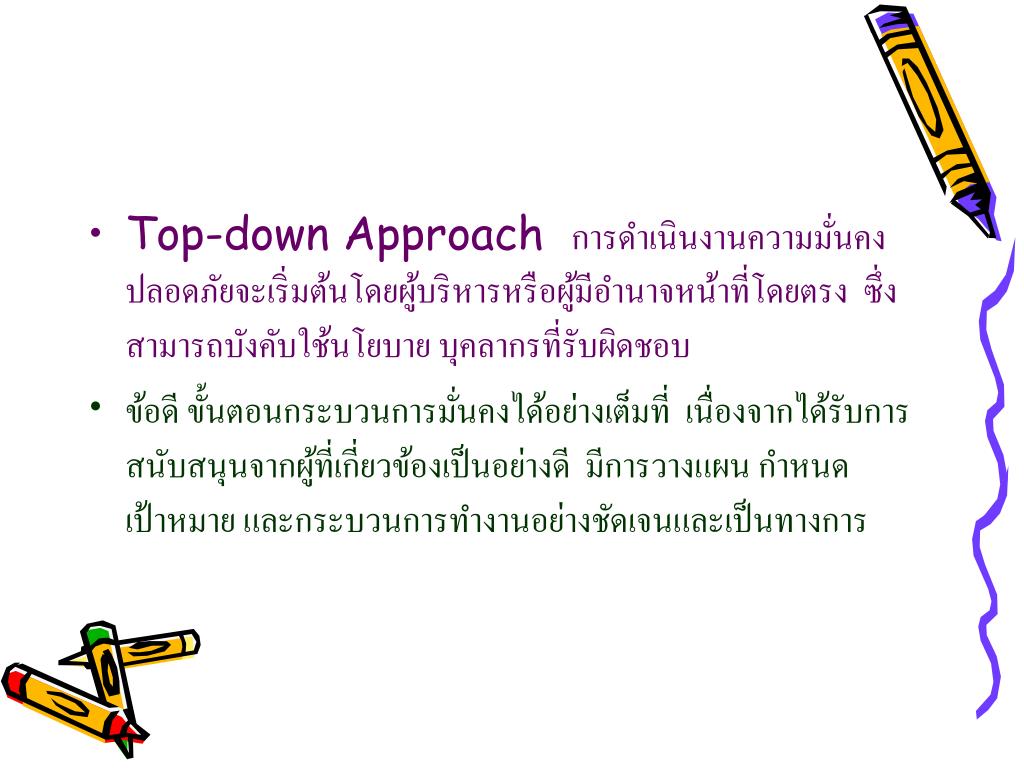 • Top-down Approach การดำเนินงานความมั่นคงปลอดภัยจะเริ่มต้นโดยผู้บริหารหรือผู้มีอำนาจหน้าที่โดยตรง ซึ่งสามารถบังคับใช้นโยบาย บุคลากรที่รับผิดชอบ

• ข้อดี ขั้นตอนกระบวนการมั่นคงได้อย่างเต็มที่ เนื่องจากได้รับการสนับสนุนจากผู้ที่เกี่ยวข้องเป็นอย่างดี มีการวางแผน กำหนดเป้าหมาย และกระบวนการทำงานอย่างชัดเจนและเป็นทางการ